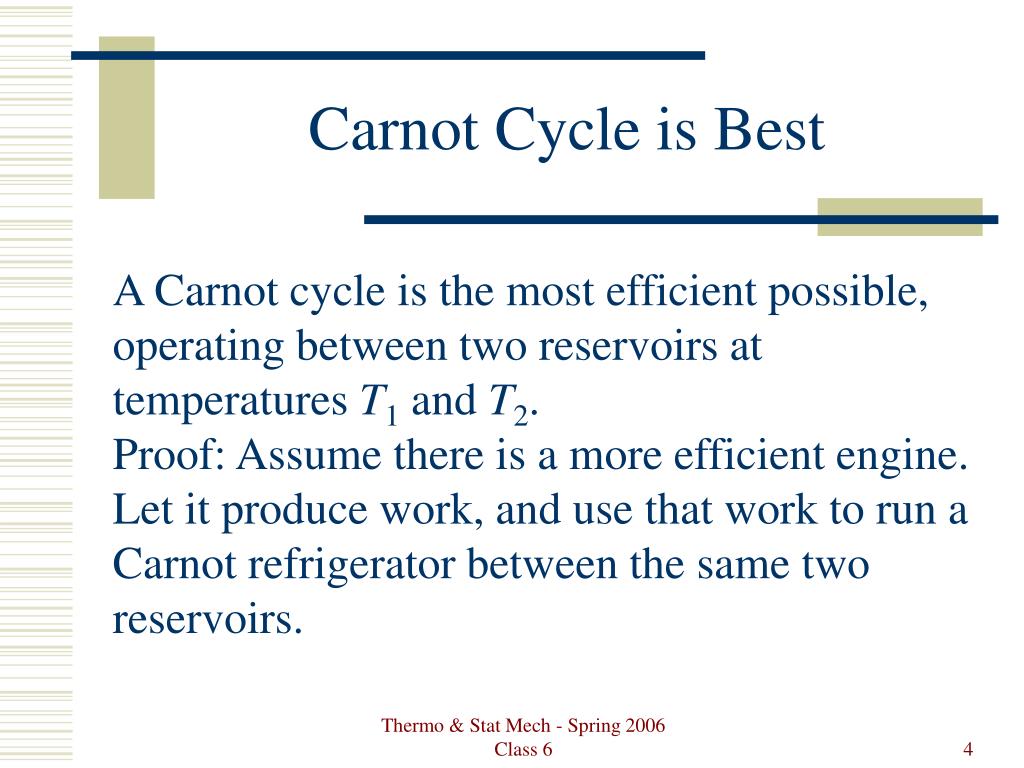 Carnot Cycle is Best

A Carnot cycle is the most efficient possible, operating between two reservoirs at temperatures $T_1$ and $T_2$.
Proof: Assume there is a more efficient engine. Let it produce work, and use that work to run a Carnot refrigerator between the same two reservoirs.

Thermo & Stat Mech - Spring 2006
Class 6

4